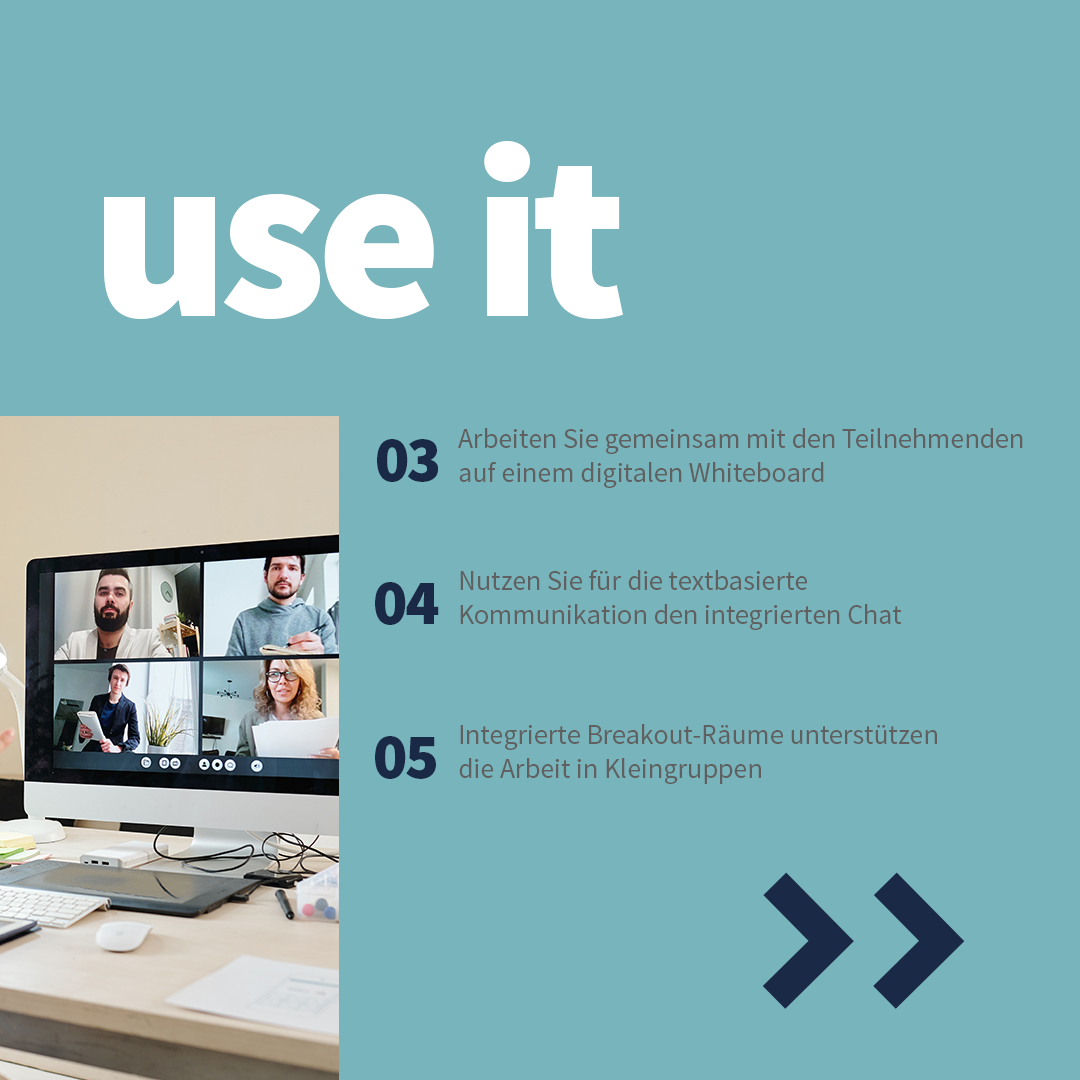 use it

03 Arbeiten Sie gemeinsam mit den Teilnehmenden auf einem digitalen Whiteboard

04 Nutzen Sie für die textbasierte Kommunikation den integrierten Chat

05 Integrierte Breakout-Räume unterstützen die Arbeit in Kleingruppen